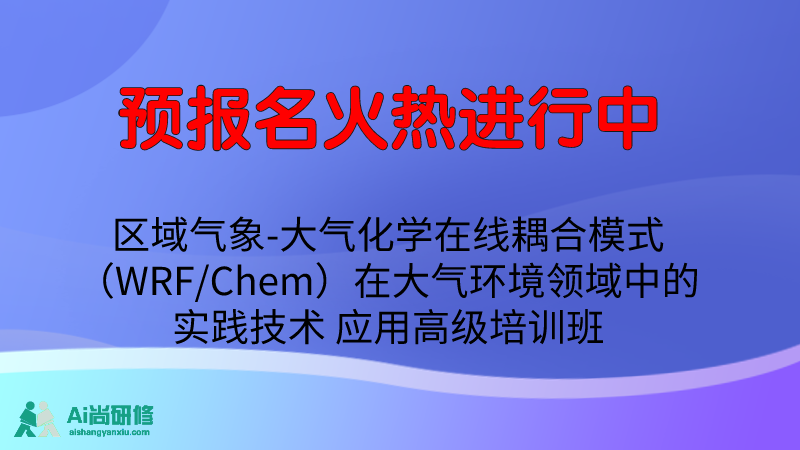 预报名火热进行中

区域气象-大气化学在线耦合模式（WRF/Chem）在大气环境领域中的实践技术 应用高级培训班

Ai尚研修
aishangyanxiu.com